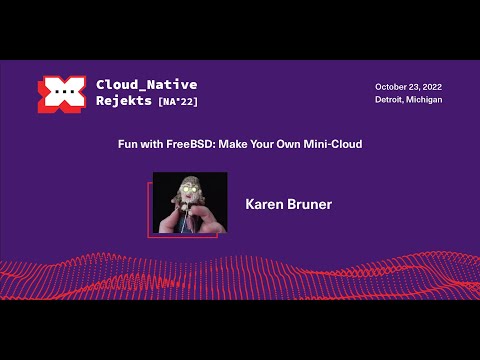 Cloud_Native Rejekts [NA'22]

October 23, 2022
Detroit, Michigan

Fun with FreeBSD: Make Your Own Mini-Cloud

Karen Bruner